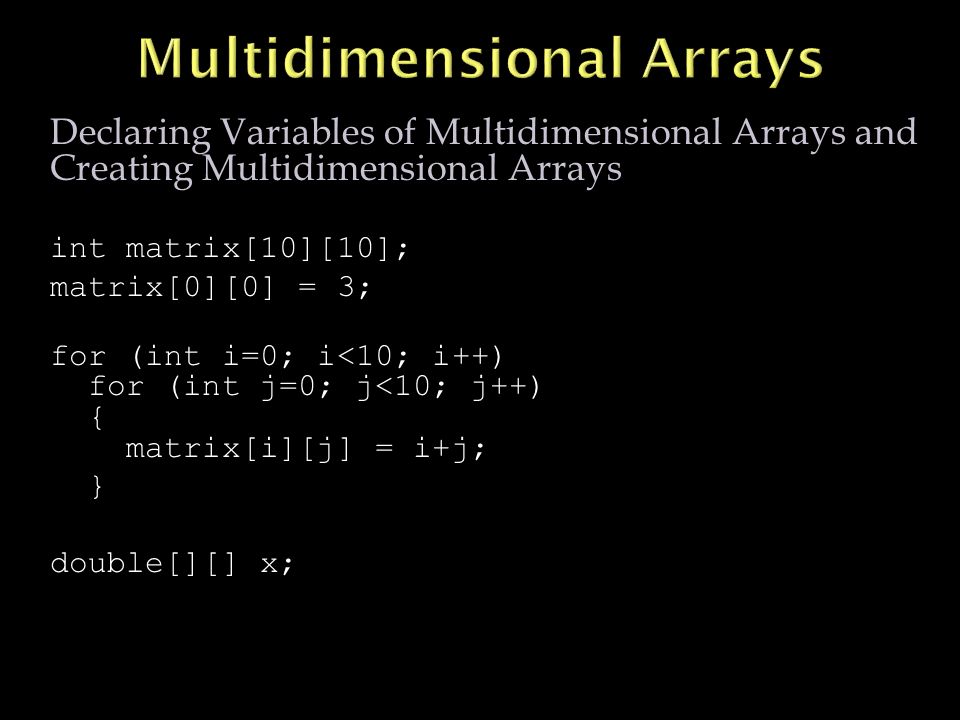 Multidimensional Arrays

Declaring Variables of Multidimensional Arrays and Creating Multidimensional Arrays

int matrix[10][10];
matrix[0][0] = 3;

for (int i=0; i<10; i++)
  for (int j=0; j<10; j++)
  {
    matrix[i][j] = i+j;
  }

double[][] x;